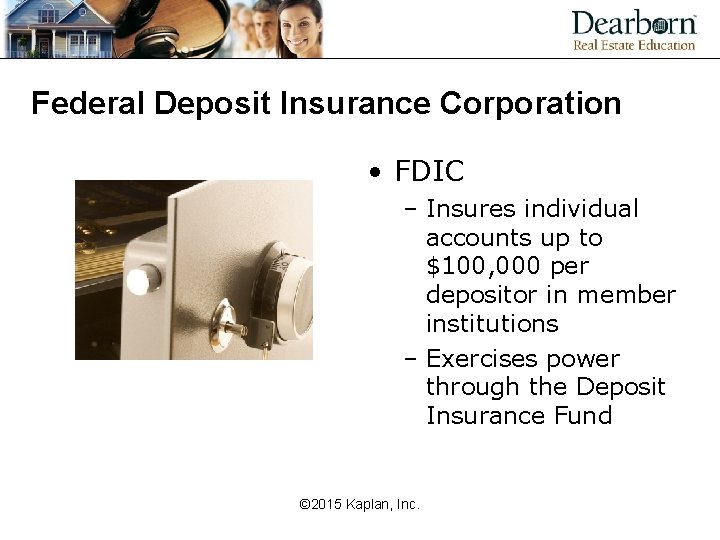 Dearborn
Real Estate Education

Federal Deposit Insurance Corporation

• FDIC
– Insures individual accounts up to \$100,000 per depositor in member institutions
– Exercises power through the Deposit Insurance Fund

©2015 Kaplan, Inc.